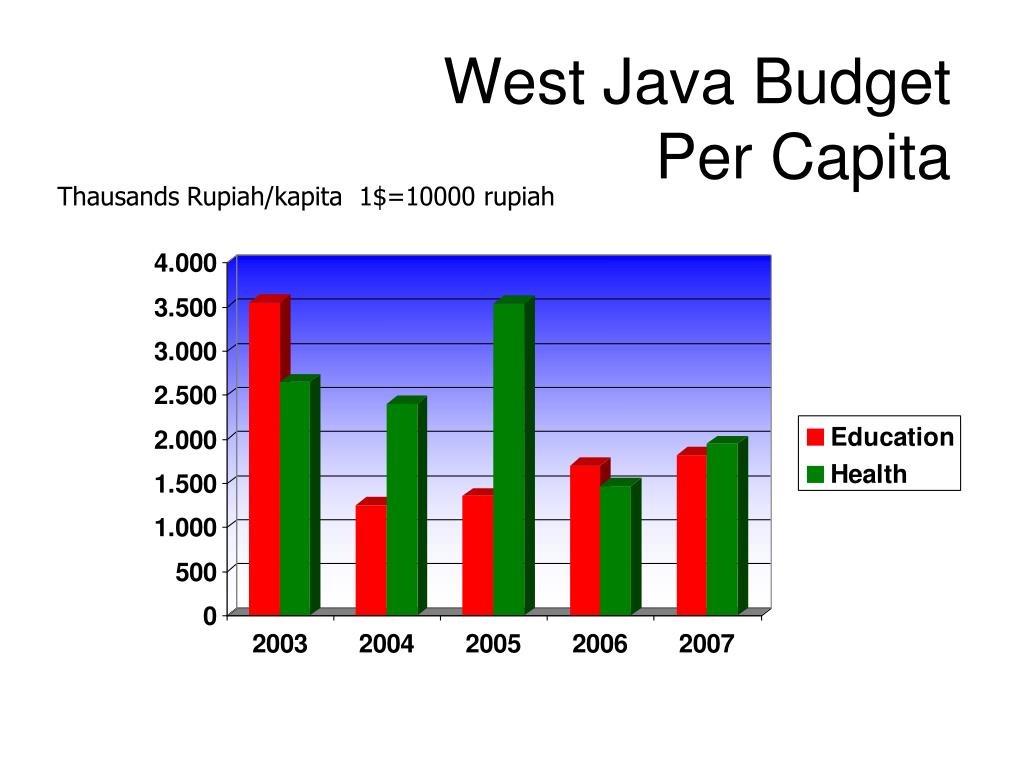 West Java Budget
Per Capita

Thausands Rupiah/kapita 1$=10000 rupiah

4.000
3.500
3.000
2.500
2.000
1.500
1.000
500
0

2003
2004
2005
2006
2007

Education
Health